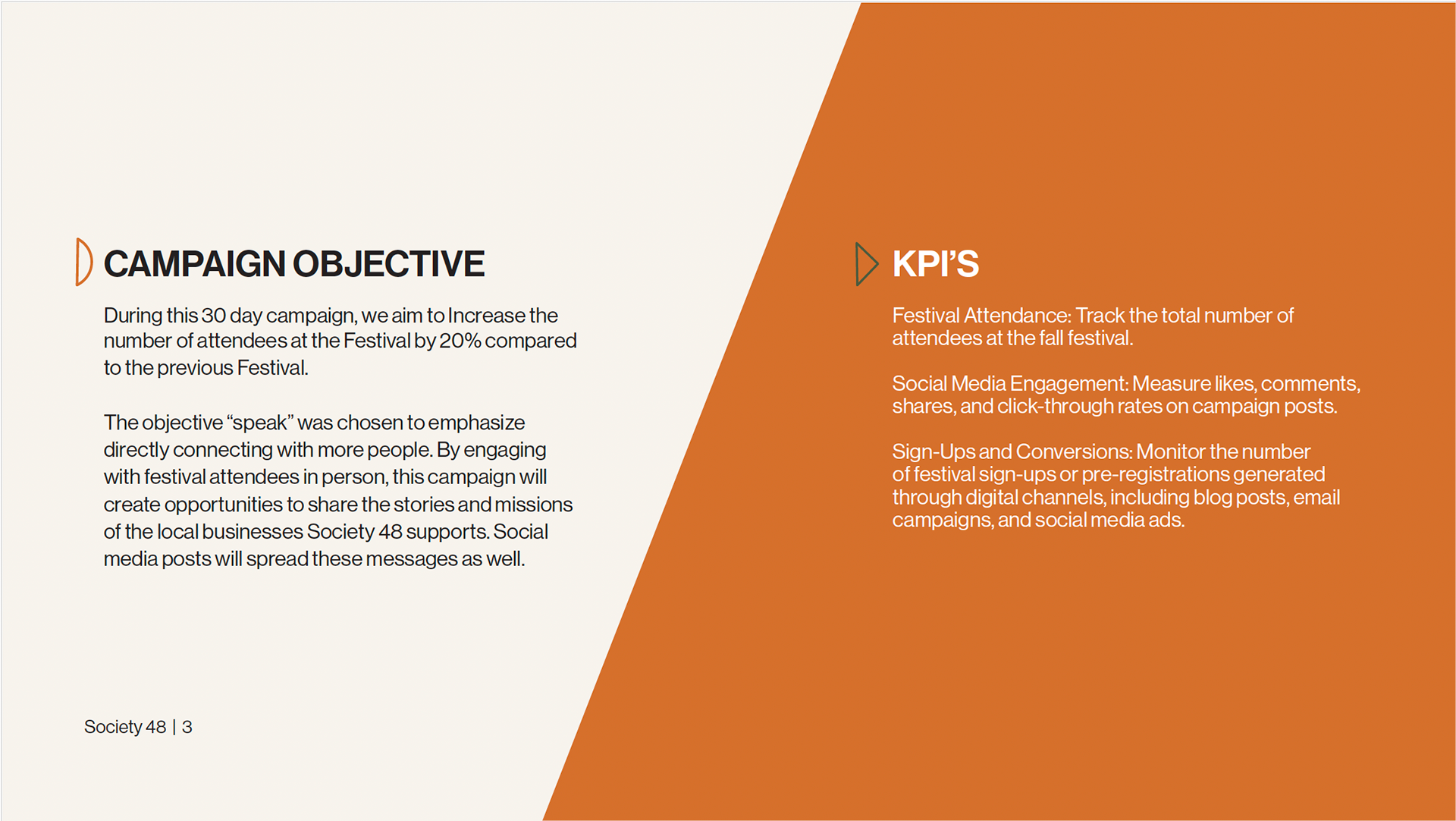 CAMPAIGN OBJECTIVE

During this 30 day campaign, we aim to Increase the number of attendees at the Festival by 20% compared to the previous Festival.

The objective “speak” was chosen to emphasize directly connecting with more people. By engaging with festival attendees in person, this campaign will create opportunities to share the stories and missions of the local businesses Society 48 supports. Social media posts will spread these messages as well.

Society 48 | 3

KPI’S

Festival Attendance: Track the total number of attendees at the fall festival.

Social Media Engagement: Measure likes, comments, shares, and click-through rates on campaign posts.

Sign-Ups and Conversions: Monitor the number of festival sign-ups or pre-registrations generated through digital channels, including blog posts, email campaigns, and social media ads.